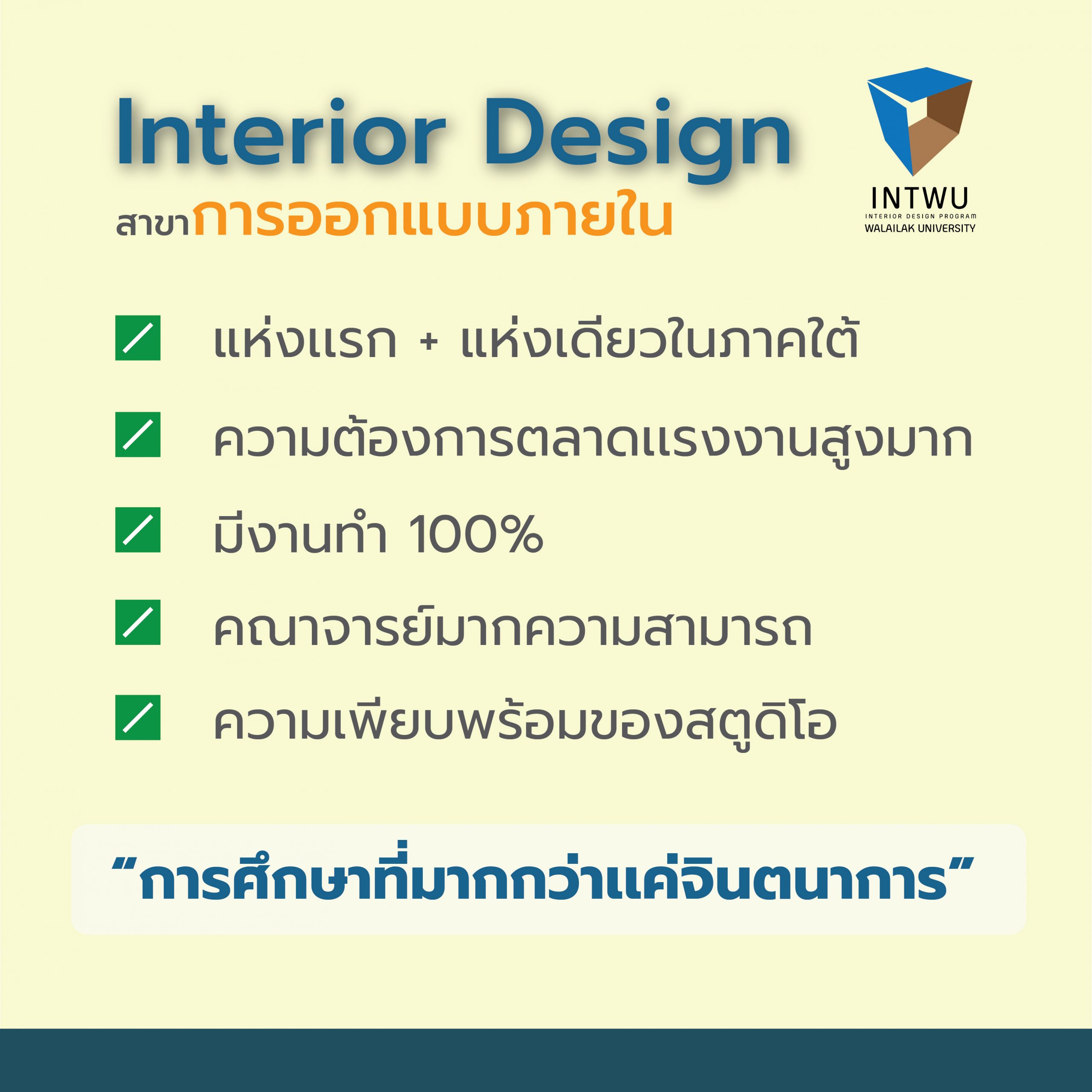 Interior Design
สาขาการออกแบบภายใน

INTWU
INTERIOR DESIGN PROGRAM
WALAILAK UNIVERSITY

แห่งแรก + แห่งเดียวในภาคใต้

ความต้องการตลาดแรงงานสูงมาก

มีงานทำ 100%

คณาจารย์มากความสามารถ

ความเพียบพร้อมของสตูดิโอ

“การศึกษาที่มากกว่าแค่จินตนาการ”